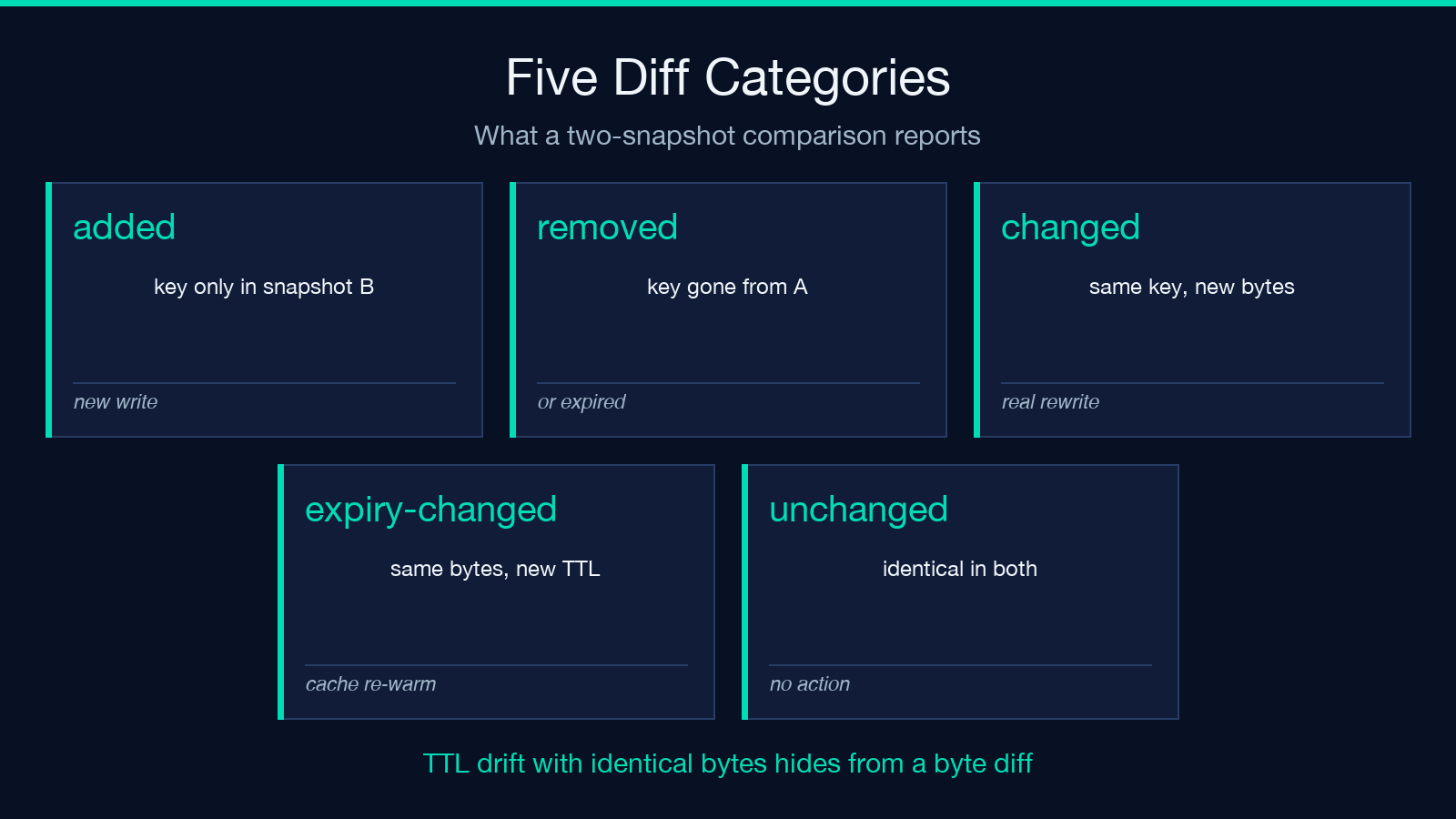 Five Diff Categories

What a two-snapshot comparison reports

added

key only in snapshot B

new write

removed

key gone from A

or expired

changed

same key, new bytes

real rewrite

expiry-changed

same bytes, new TTL

cache re-warm

unchanged

identical in both

no action

TTL drift with identical bytes hides from a byte diff